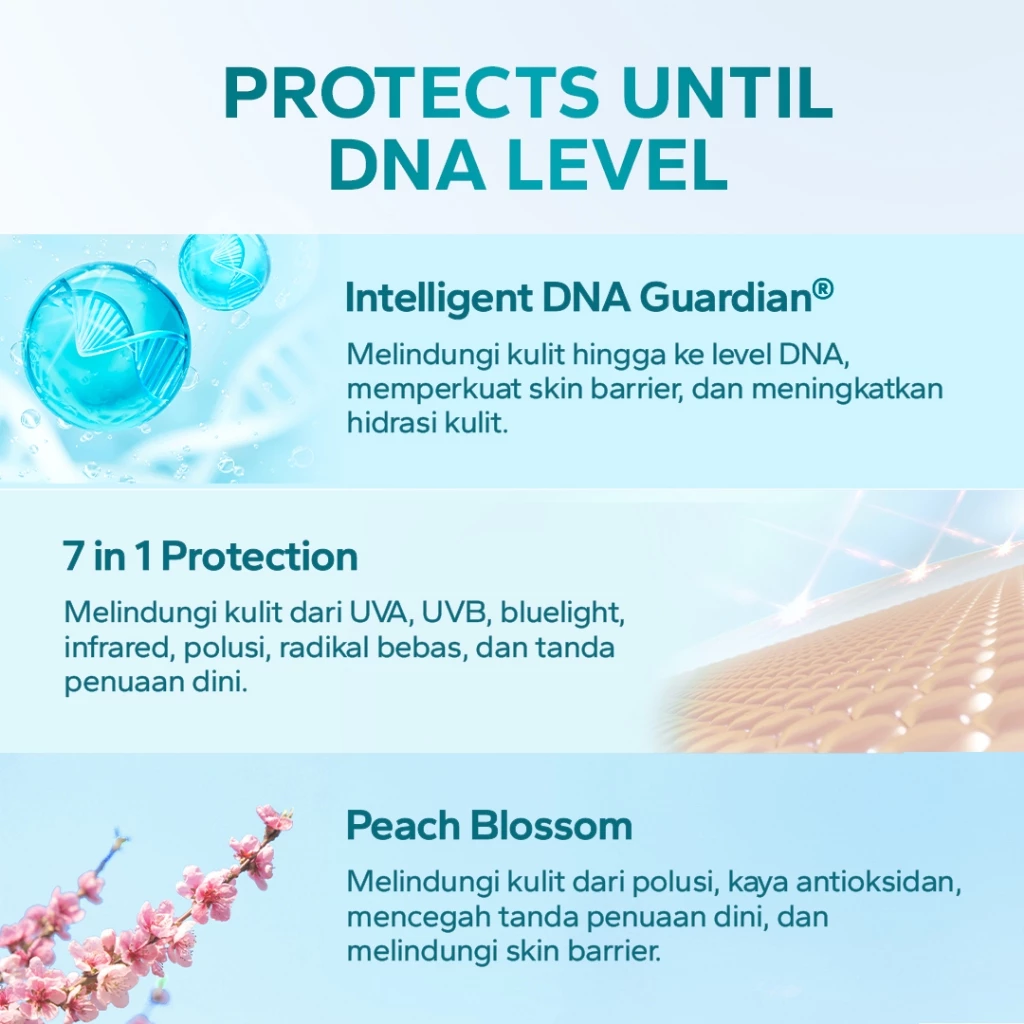 PROTECTS UNTIL DNA LEVEL

Intelligent DNA Guardian®

Melindungi kulit hingga ke level DNA, memperkuat skin barrier, dan meningkatkan hidrasi kulit.

7 in 1 Protection

Melindungi kulit dari UVA, UVB, bluelight, infrared, polusi, radikal bebas, dan tanda penuaan dini.

Peach Blossom

Melindungi kulit dari polusi, kaya antioksidan, mencegah tanda penuaan dini, dan melindungi skin barrier.